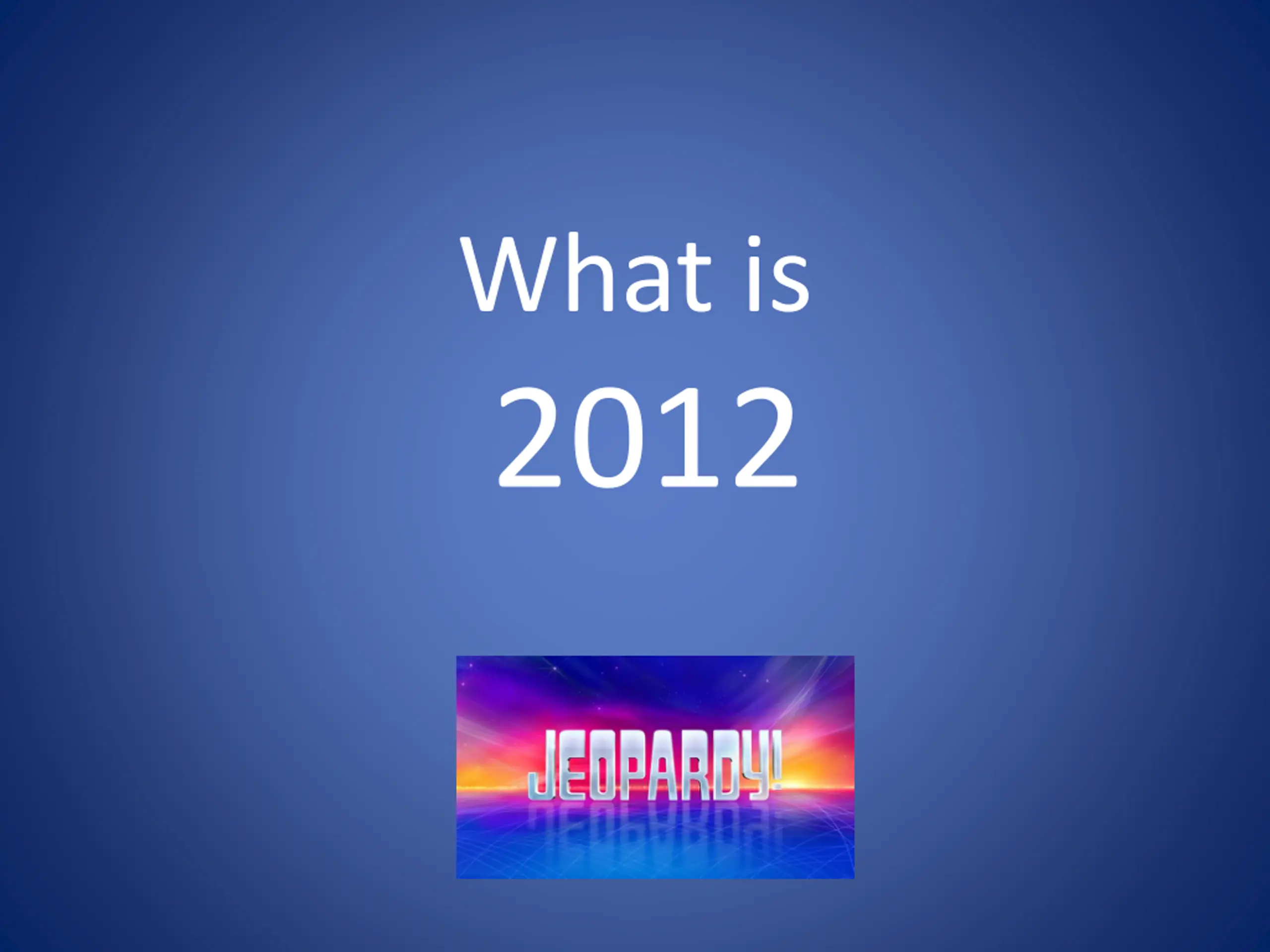 What is
2012

JEOPARDY!